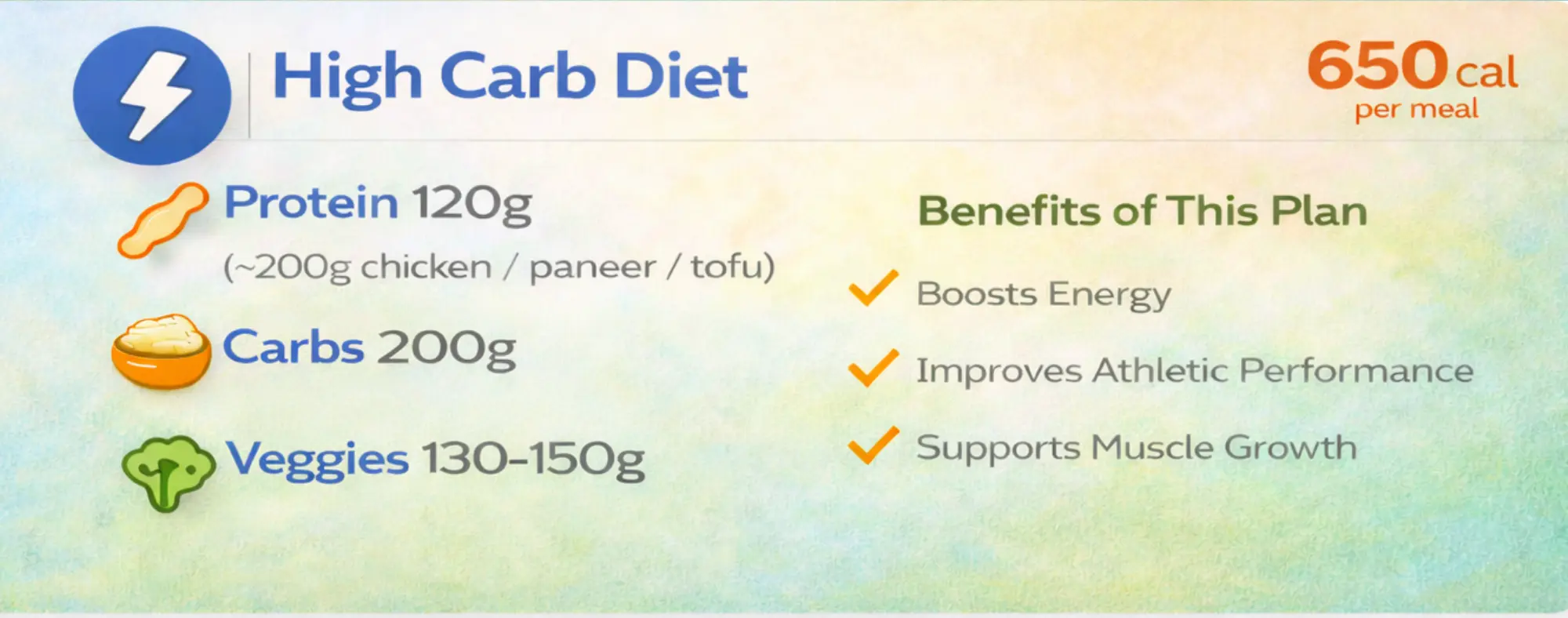 High Carb Diet

650 cal
per meal

Protein 120g
(~200g chicken / paneer / tofu)

Carbs 200g

Veggies 130-150g

Benefits of This Plan

Boosts Energy

Improves Athletic Performance

Supports Muscle Growth